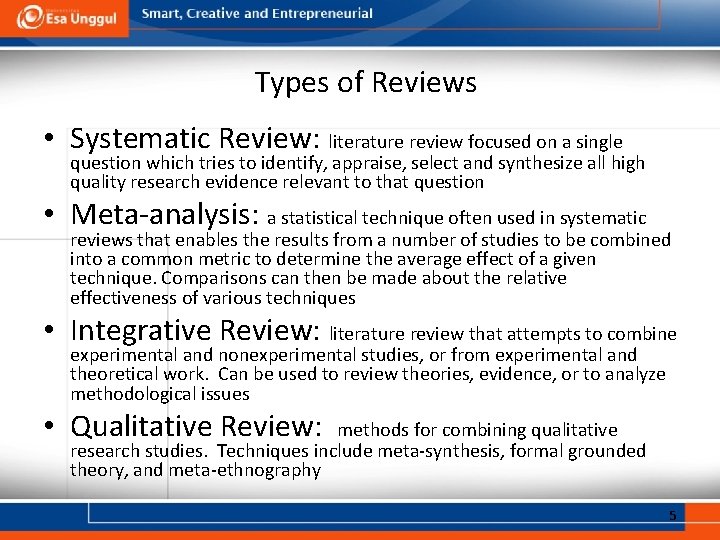 Esa Unggul Smart, Creative and Entrepreneurial

Types of Reviews

• Systematic Review: literature review focused on a single question which tries to identify, appraise, select and synthesize all high quality research evidence relevant to that question

• Meta-analysis: a statistical technique often used in systematic reviews that enables the results from a number of studies to be combined into a common metric to determine the average effect of a given technique. Comparisons can then be made about the relative effectiveness of various techniques

• Integrative Review: literature review that attempts to combine experimental and nonexperimental studies, or from experimental and theoretical work. Can be used to review theories, evidence, or to analyze methodological issues

• Qualitative Review: methods for combining qualitative research studies. Techniques include meta-synthesis, formal grounded theory, and meta-ethnography

5